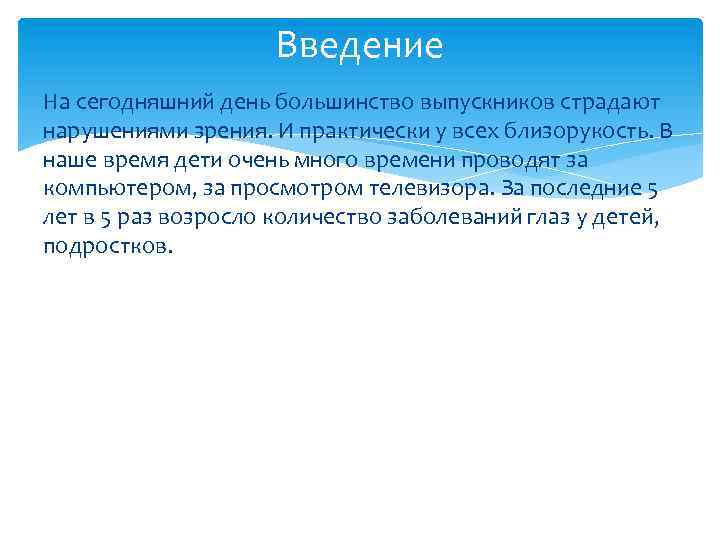 Введение

На сегодняшний день большинство выпускников страдают нарушениями зрения. И практически у всех близорукость. В наше время дети очень много времени проводят за компьютером, за просмотром телевизора. За последние 5 лет в 5 раз возросло количество заболеваний глаз у детей, подростков.